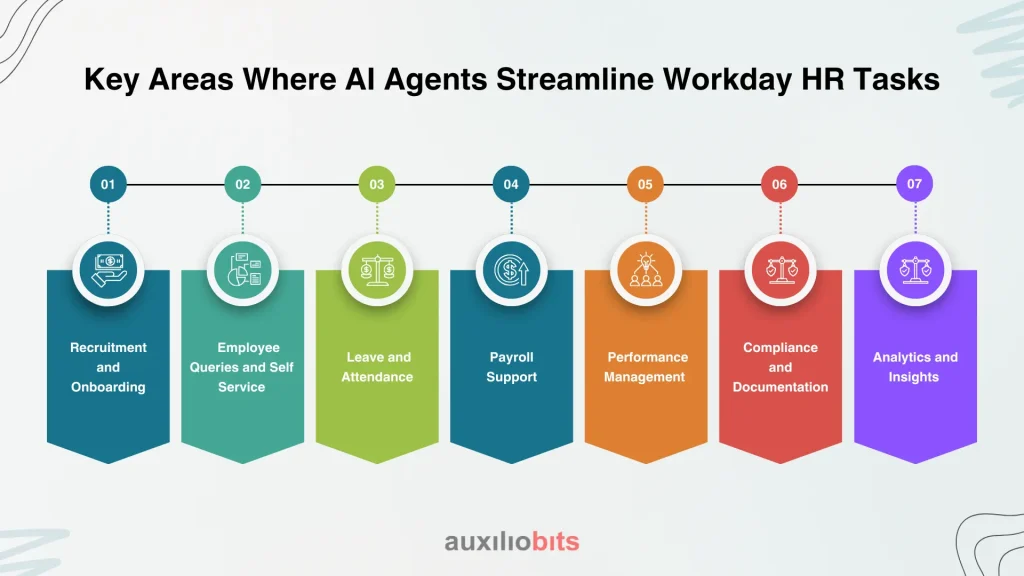 Key Areas Where AI Agents Streamline Workday HR Tasks

01

Recruitment and Onboarding

02

Employee Queries and Self Service

03

Leave and Attendance

04

Payroll Support

05

Performance Management

06

Compliance and Documentation

07

Analytics and Insights

auxiliobits